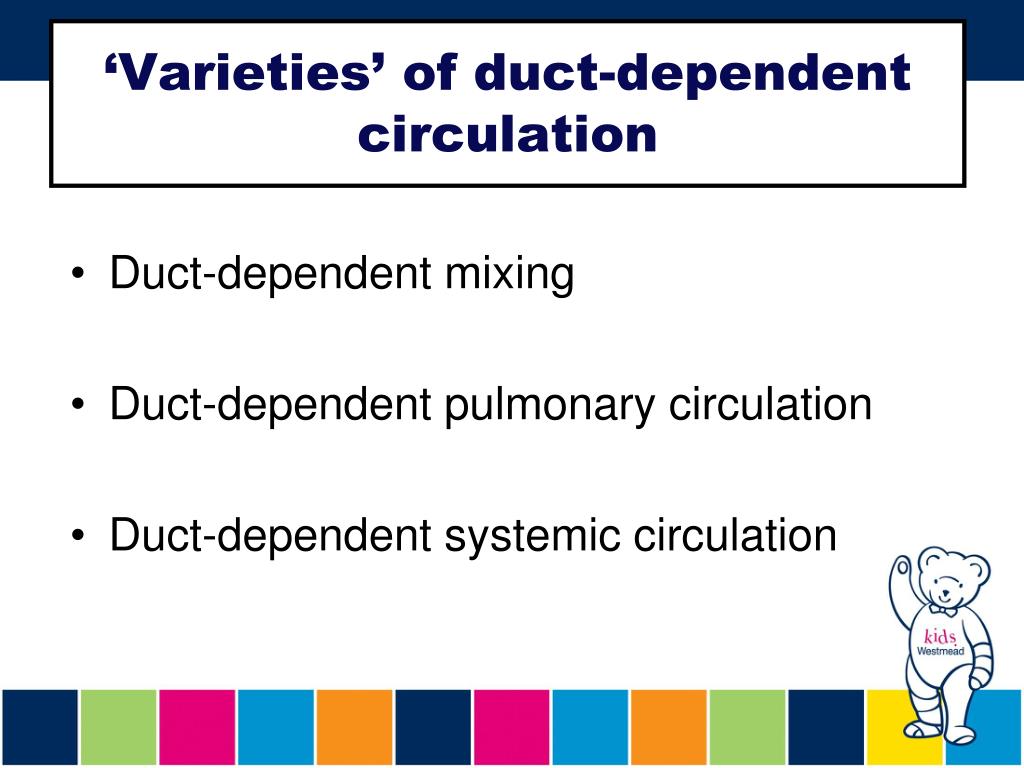 ‘Varieties’ of duct-dependent circulation

• Duct-dependent mixing

• Duct-dependent pulmonary circulation

• Duct-dependent systemic circulation

kids
Westmead